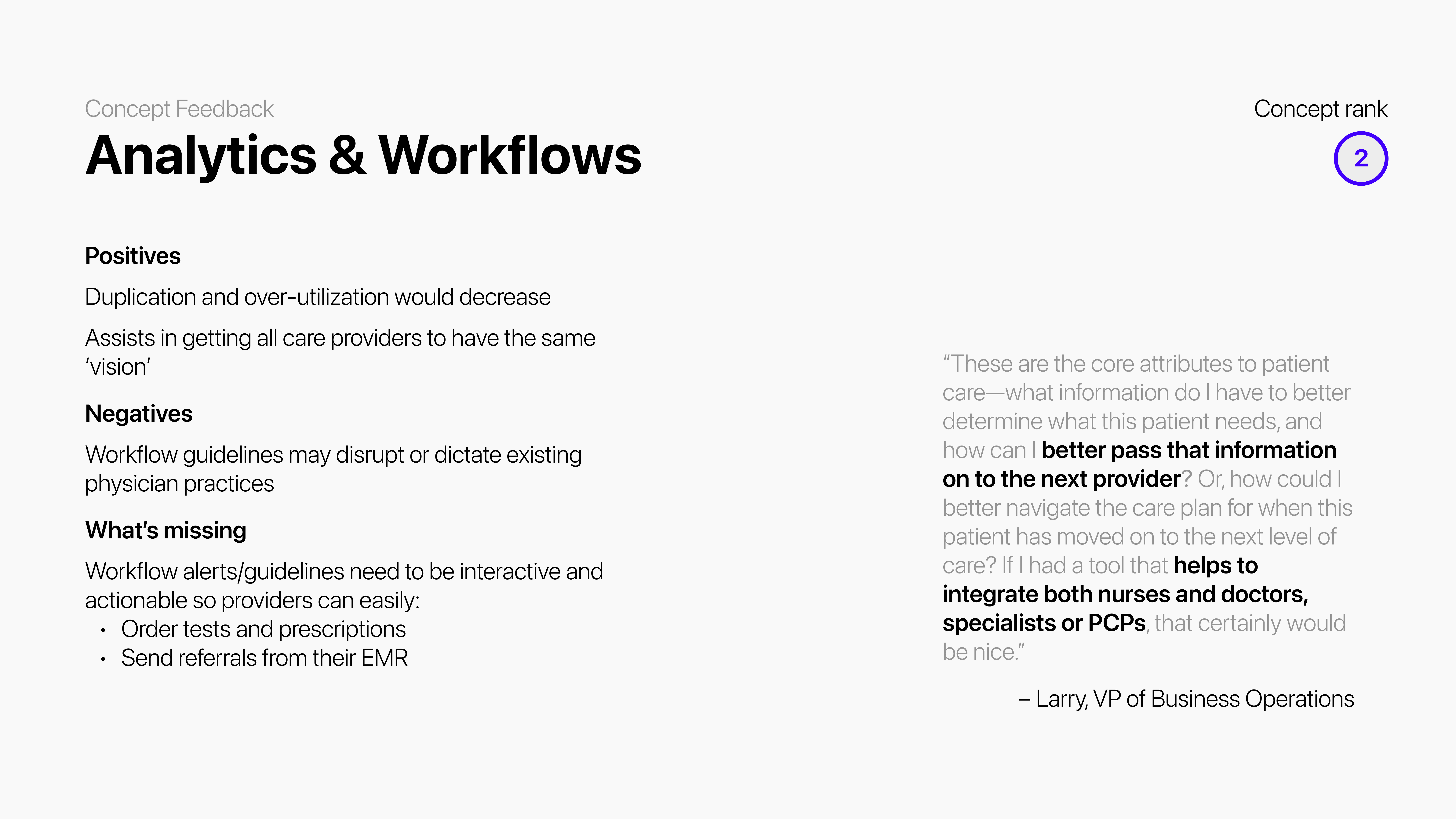 Concept Feedback

Analytics & Workflows

Concept rank

2

Positives

Duplication and over-utilization would decrease

Assists in getting all care providers to have the same 'vision'

Negatives

Workflow guidelines may disrupt or dictate existing physician practices

What's missing

Workflow alerts/guidelines need to be interactive and actionable so providers can easily:
• Order tests and prescriptions
• Send referrals from their EMR

"These are the core attributes to patient care—what information do I have to better determine what this patient needs, and how can I better pass that information on to the next provider? Or, how could I better navigate the care plan for when this patient has moved on to the next level of care? If I had a tool that helps to integrate both nurses and doctors, specialists or PCPs, that certainly would be nice."

– Larry, VP of Business Operations